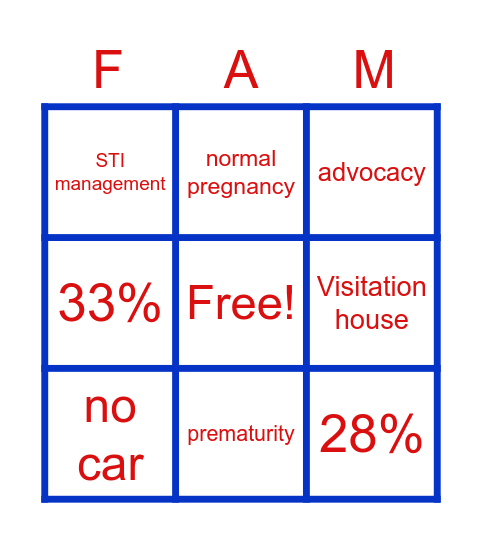 | F | A | M |
|---|---|---|
| STI management | normal pregnancy | advocacy |
| 33% | Free! | Visitation house |
| no car | prematurity | 28% |